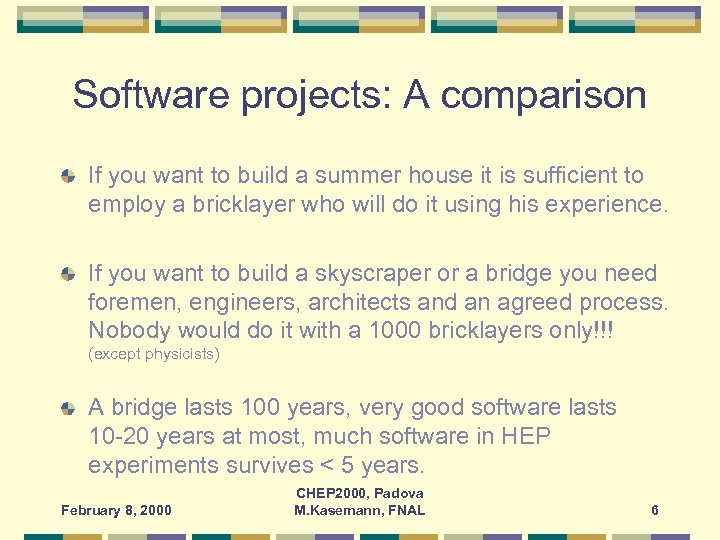 Software projects: A comparison

If you want to build a summer house it is sufficient to employ a bricklayer who will do it using his experience.

If you want to build a skyscraper or a bridge you need foremen, engineers, architects and an agreed process. Nobody would do it with a 1000 bricklayers only!!! (except physicists)

A bridge lasts 100 years, very good software lasts 10-20 years at most, much software in HEP experiments survives < 5 years.

February 8, 2000

CHEP2000, Padova
M.Kasemann, FNAL

6